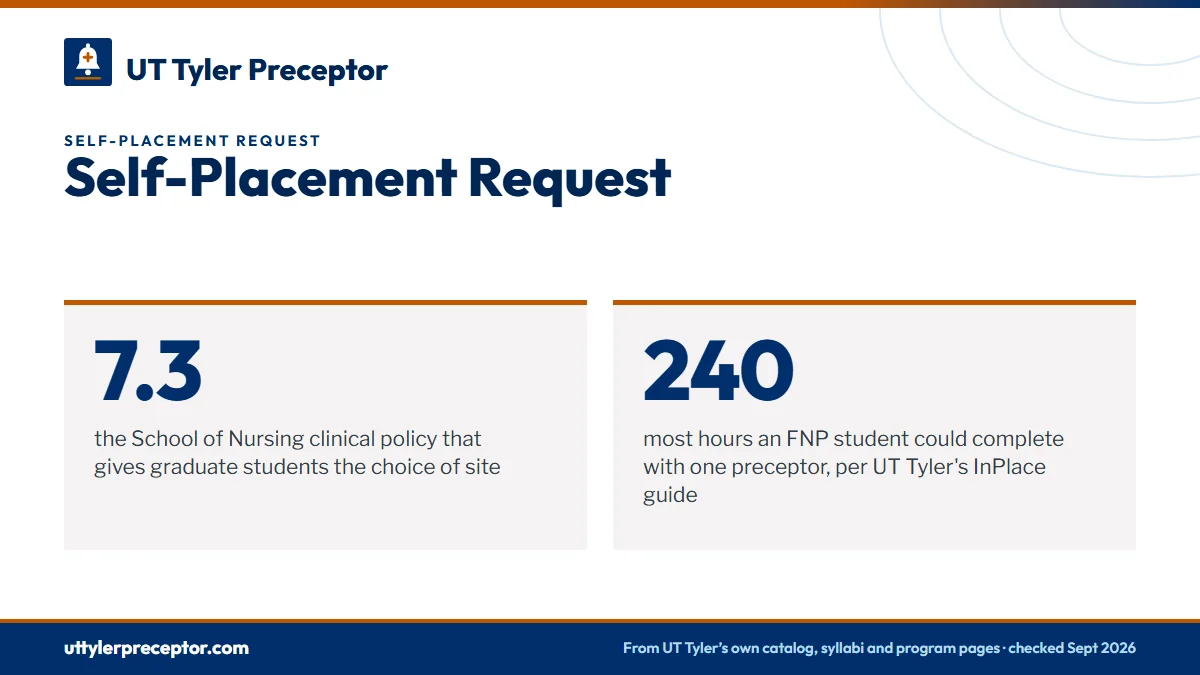 UT Tyler Preceptor

SELF-PLACEMENT REQUEST

Self-Placement Request

7.3

the School of Nursing clinical policy that gives graduate students the choice of site

240

most hours an FNP student could complete with one preceptor, per UT Tyler's InPlace guide

uttylerpreceptor.com

From UT Tyler's own catalog, syllabi and program pages · checked Sept 2026